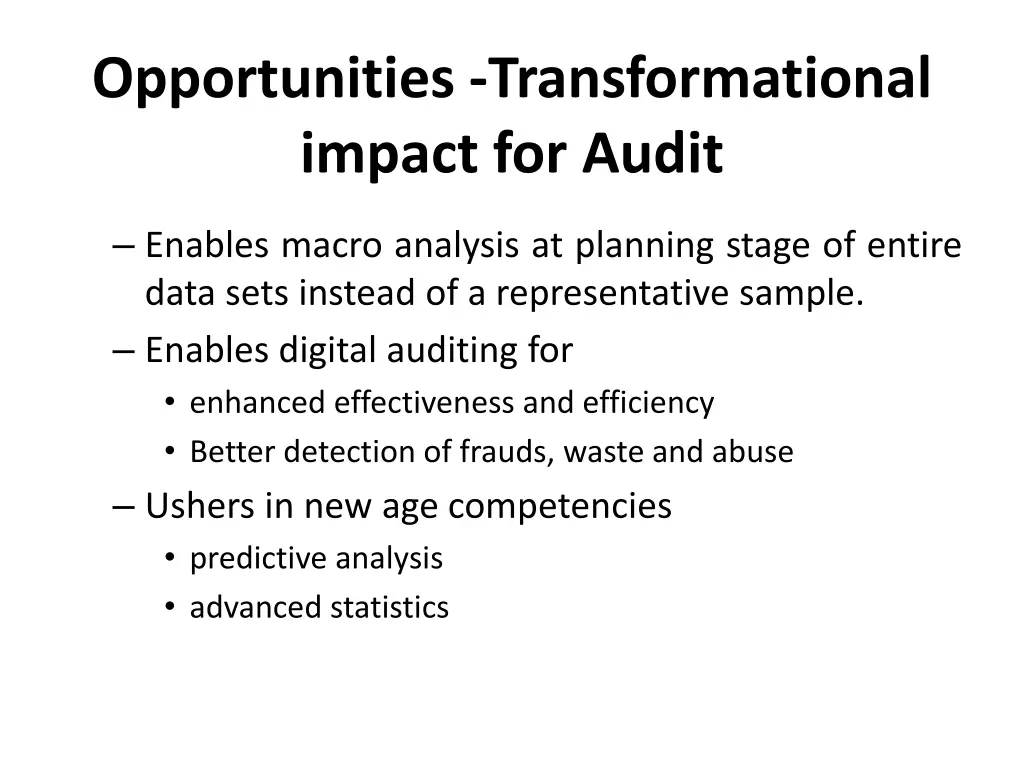 Opportunities -Transformational impact for Audit

– Enables macro analysis at planning stage of entire data sets instead of a representative sample.
– Enables digital auditing for
• enhanced effectiveness and efficiency
• Better detection of frauds, waste and abuse
– Ushers in new age competencies
• predictive analysis
• advanced statistics